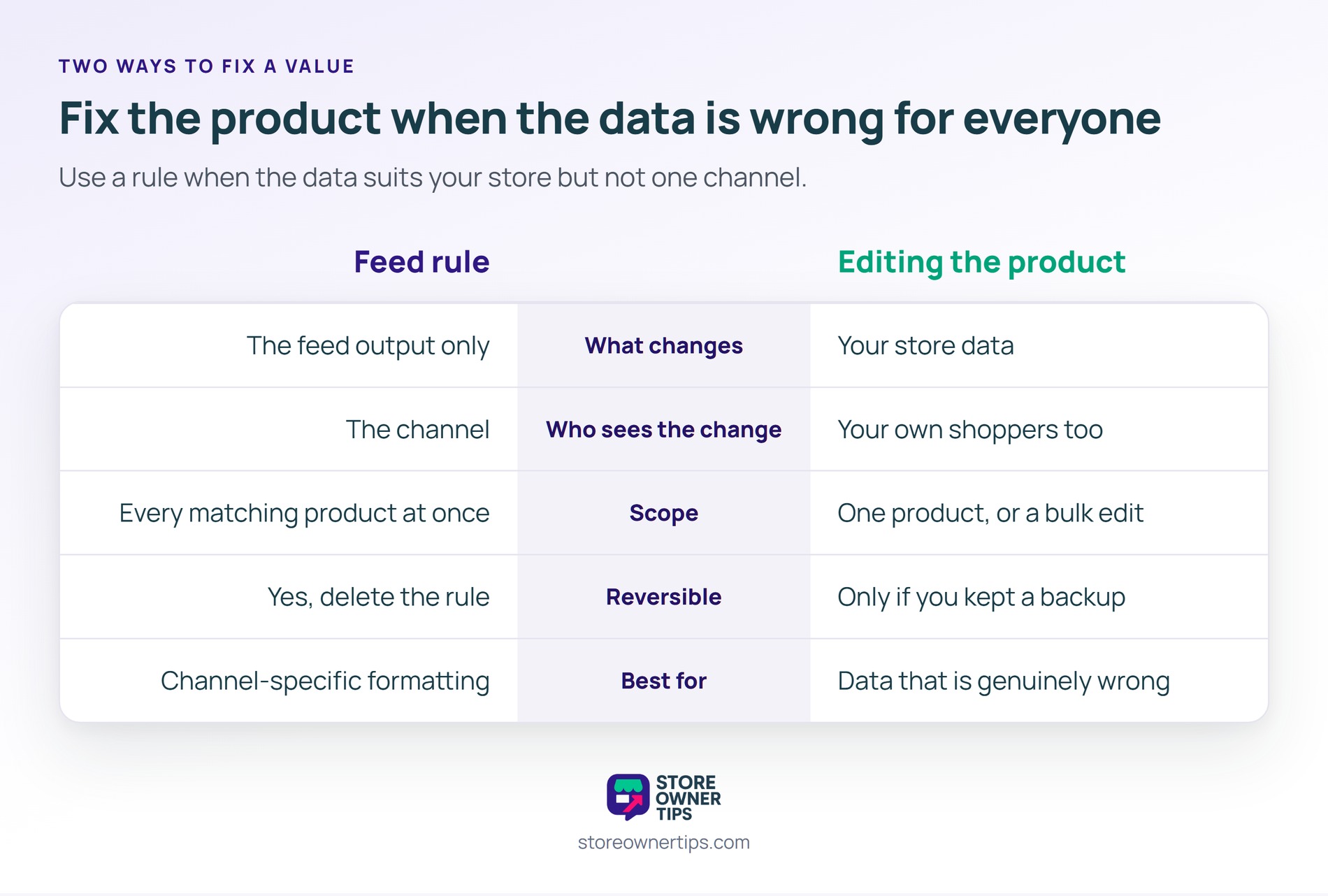 TWO WAYS TO FIX A VALUE

Fix the product when the data is wrong for everyone

Use a rule when the data suits your store but not one channel.

| Feed rule | | Editing the product |
|---|---|---|
| The feed output only | What changes | Your store data |
| The channel | Who sees the change | Your own shoppers too |
| Every matching product at once | Scope | One product, or a bulk edit |
| Yes, delete the rule | Reversible | Only if you kept a backup |
| Channel-specific formatting | Best for | Data that is genuinely wrong |

STORE OWNER TIPS
storeownertips.com